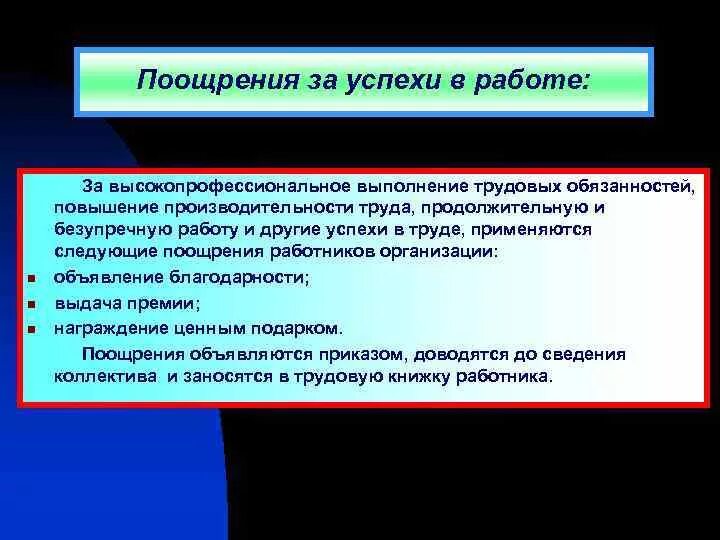 Поощрения за успехи в работе:

За высокопрофессиональное выполнение трудовых обязанностей, повышение производительности труда, продолжительную и безупречную работу и другие успехи в труде, применяются следующие поощрения работников организации:

- объявление благодарности;
- выдача премии;
- награждение ценным подарком.

Поощрения объявляются приказом, доводятся до сведения коллектива и заносятся в трудовую книжку работника.